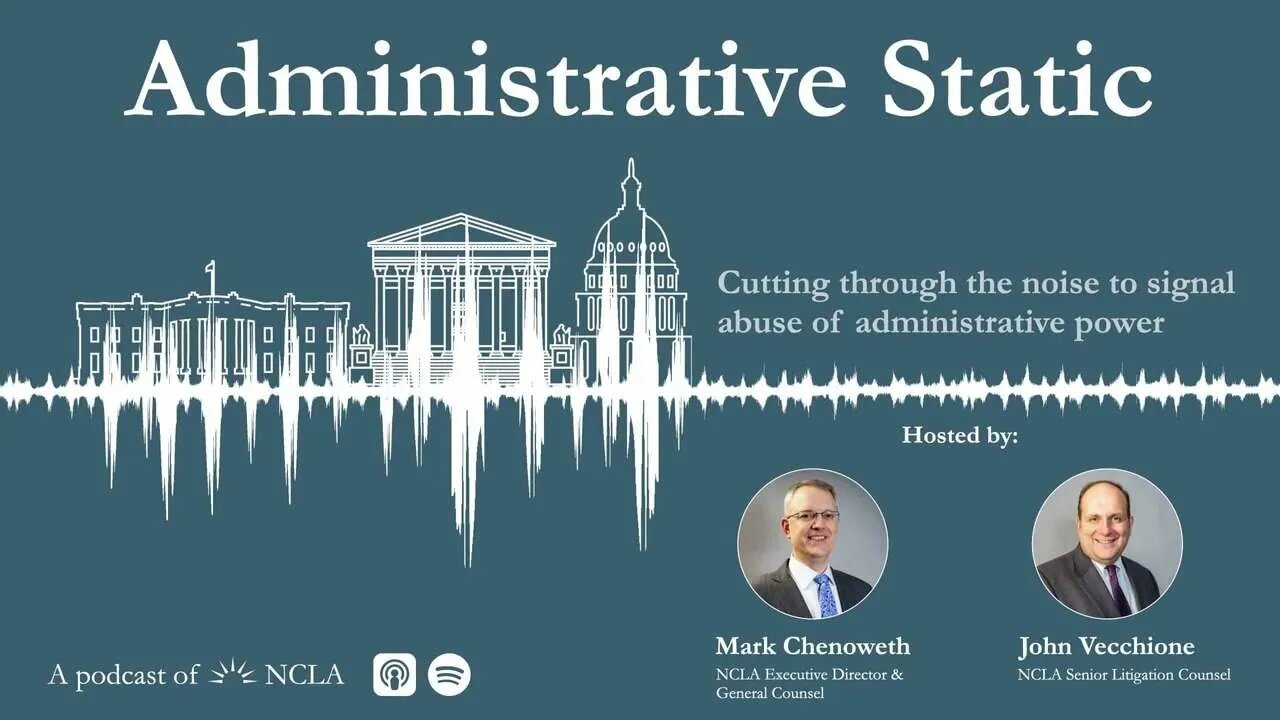 Administrative Static

Cutting through the noise to signal abuse of administrative power

Hosted by:

Mark Chenoweth
NCLA Executive Director & General Counsel

John Vecchione
NCLA Senior Litigation Counsel

A podcast of NCLA